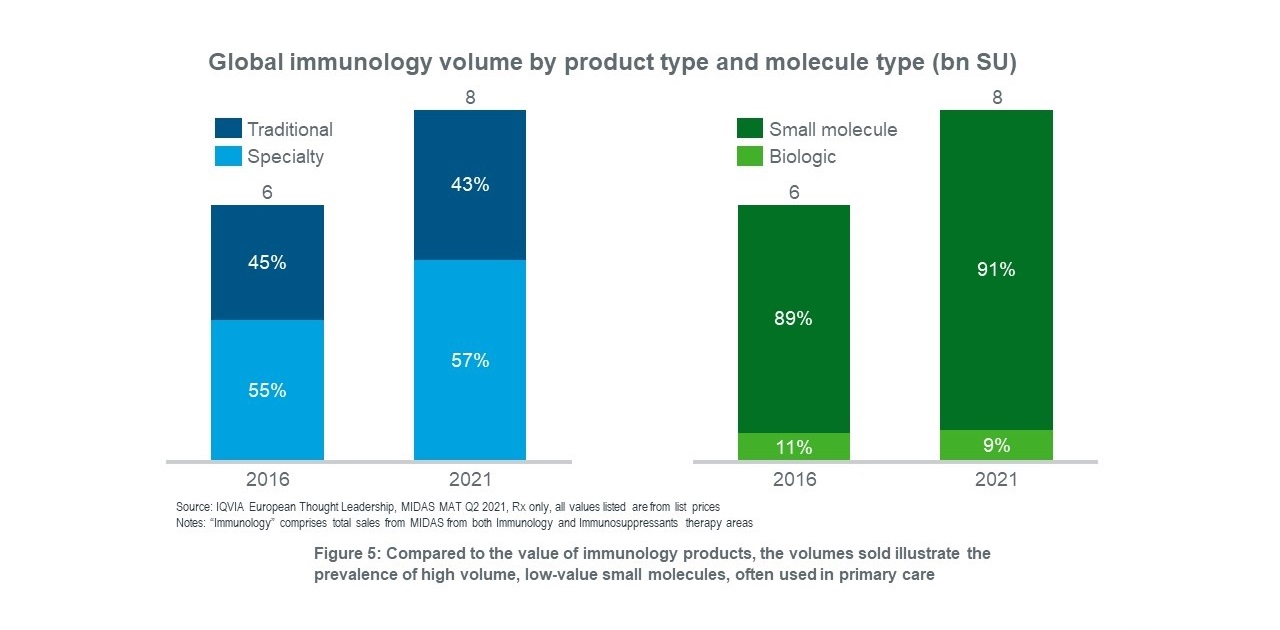 Global immunology volume by product type and molecule type (bn SU)

Traditional
Specialty

6
45%
55%
2016

8
43%
57%
2021

Small molecule
Biologic

6
89%
11%
2016

8
91%
9%
2021

Source: IQVIA European Thought Leadership, MIDAS MAT Q2 2021, Rx only, all values listed are from list prices
Notes: "Immunology" comprises total sales from MIDAS from both Immunology and Immunosuppressants therapy areas

Figure 5: Compared to the value of immunology products, the volumes sold illustrate the prevalence of high volume, low-value small molecules, often used in primary care